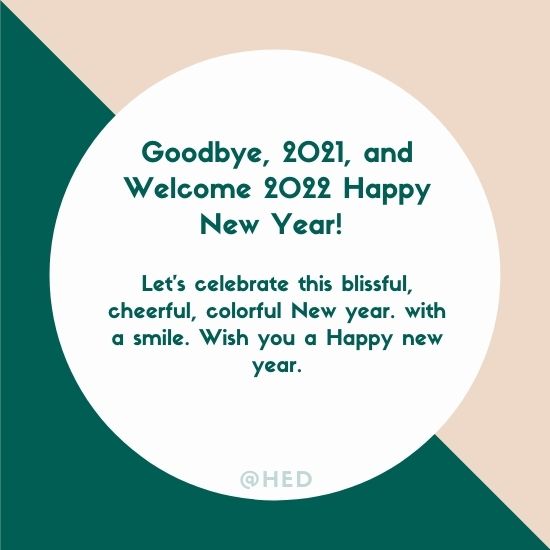 Goodbye, 2021, and Welcome 2022 Happy New Year!

Let's celebrate this blissful, cheerful, colorful New year. with a smile. Wish you a Happy new year.

@HED